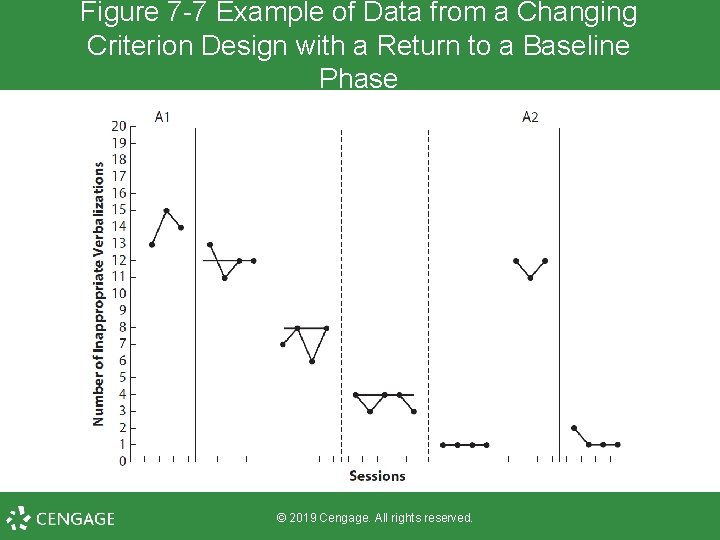 Figure 7-7 Example of Data from a Changing Criterion Design with a Return to a Baseline Phase

A1

A2

Number of Inappropriate Verbalizations

20
19
18
17
16
15
14
13
12
11
10
9
8
7
6
5
4
3
2
1
0

Sessions

CENGAGE

© 2019 Cengage. All rights reserved.